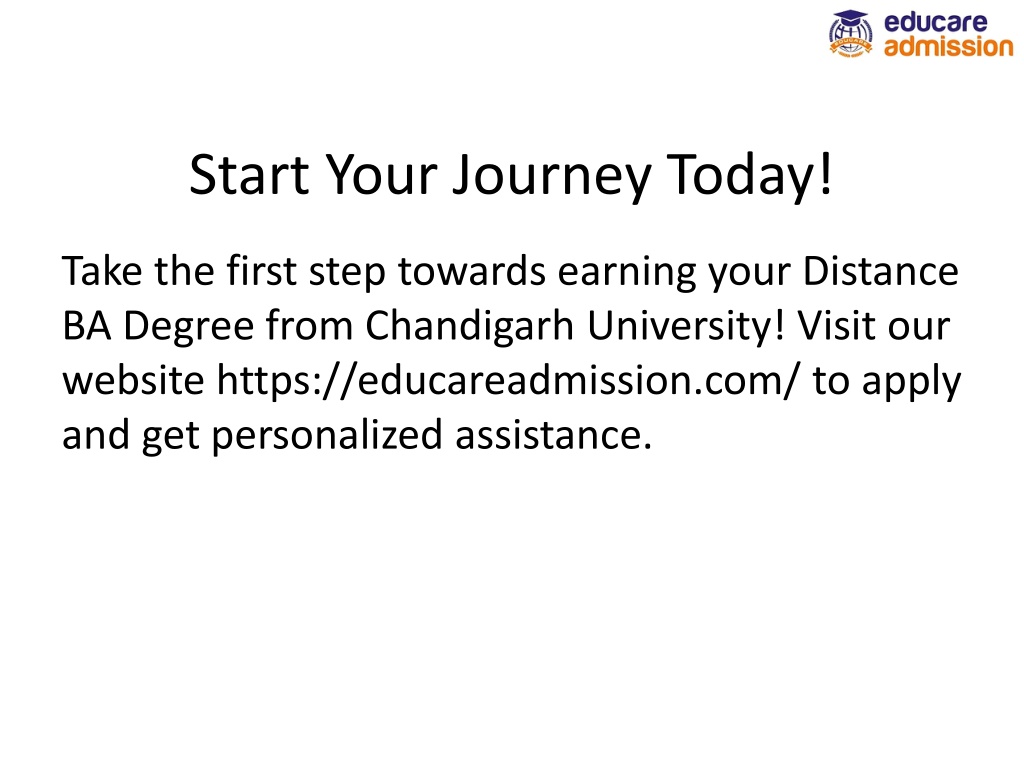 educare
admission

Start Your Journey Today!

Take the first step towards earning your Distance BA Degree from Chandigarh University! Visit our website https://educareadmission.com/ to apply and get personalized assistance.